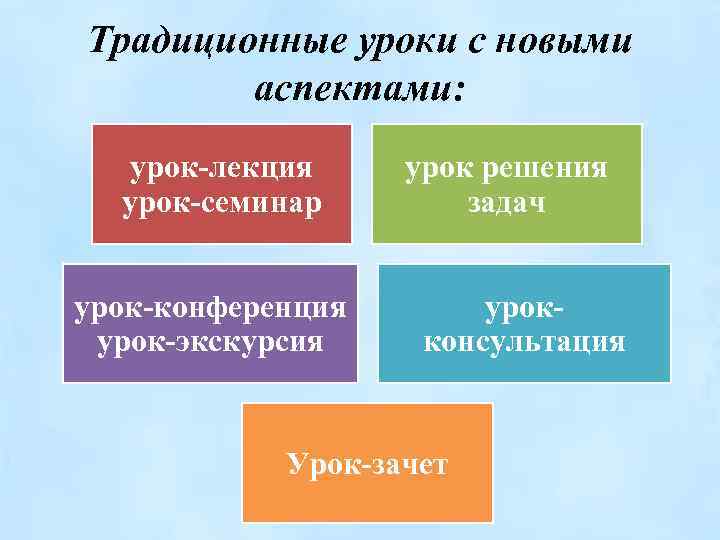 Традиционные уроки с новыми аспектами:

урок-лекция
урок-семинар

урок решения задач

урок-конференция
урок-экскурсия

урок-консультация

Урок-зачет